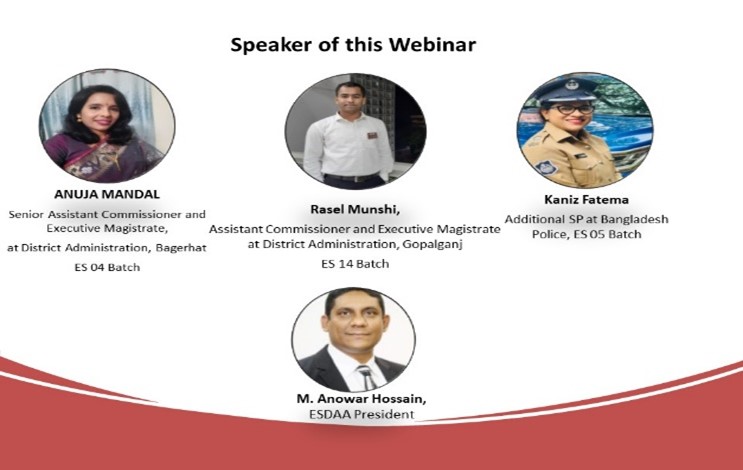 Speaker of this Webinar

ANUJA MANDAL
Senior Assistant Commissioner and Executive Magistrate,
at District Administration, Bagerhat
ES 04 Batch

Rasel Munshi,
Assistant Commissioner and Executive Magistrate at District Administration, Gopalganj
ES 14 Batch

Kaniz Fatema
Additional SP at Bangladesh Police, ES 05 Batch

M. Anowar Hossain,
ESDAA President